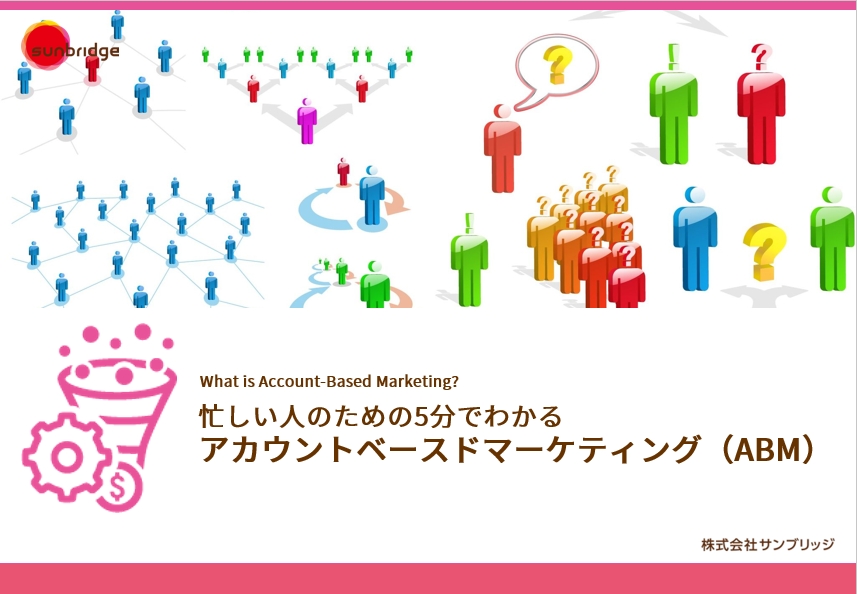 sunbridge

What is Account-Based Marketing?

忙しい人のための5分でわかる
アカウントベースドマーケティング（ABM）

株式会社サンブリッジ